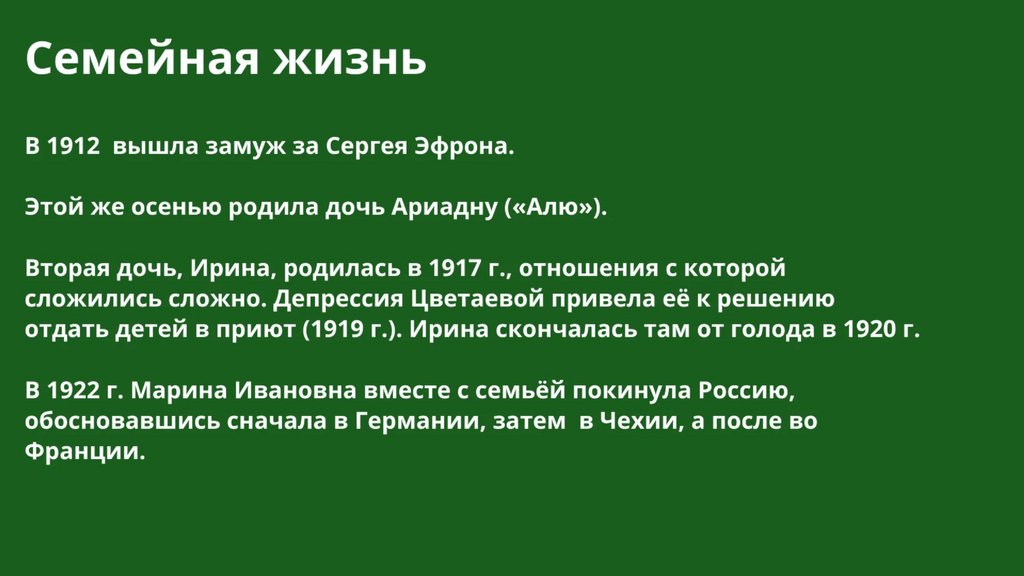 Семейная жизнь

В 1912 вышла замуж за Сергея Эфрона.

Этой же осенью родила дочь Ариадну («Алю»).

Вторая дочь, Ирина, родилась в 1917 г., отношения с которой сложились сложно. Депрессия Цветаевой привела её к решению отдать детей в приют (1919 г.). Ирина скончалась там от голода в 1920 г.

В 1922 г. Марина Ивановна вместе с семьёй покинула Россию, обосновавшись сначала в Германии, затем в Чехии, а после во Франции.